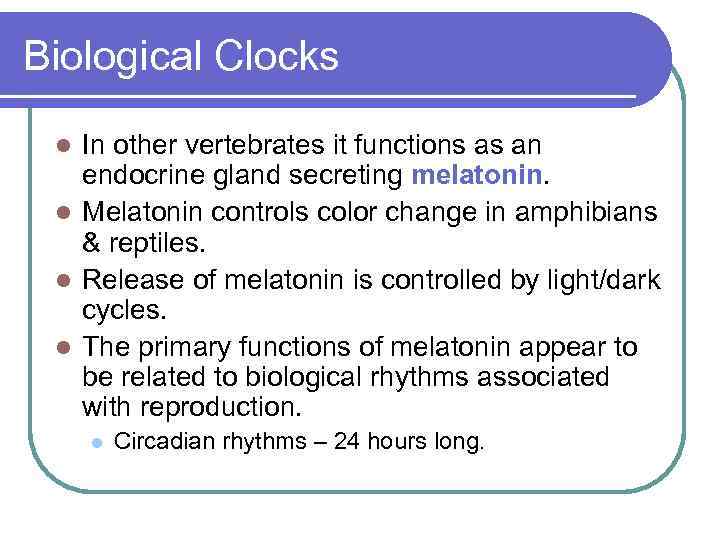 Biological Clocks

- In other vertebrates it functions as an endocrine gland secreting melatonin.
- Melatonin controls color change in amphibians & reptiles.
- Release of melatonin is controlled by light/dark cycles.
- The primary functions of melatonin appear to be related to biological rhythms associated with reproduction.
  - Circadian rhythms – 24 hours long.